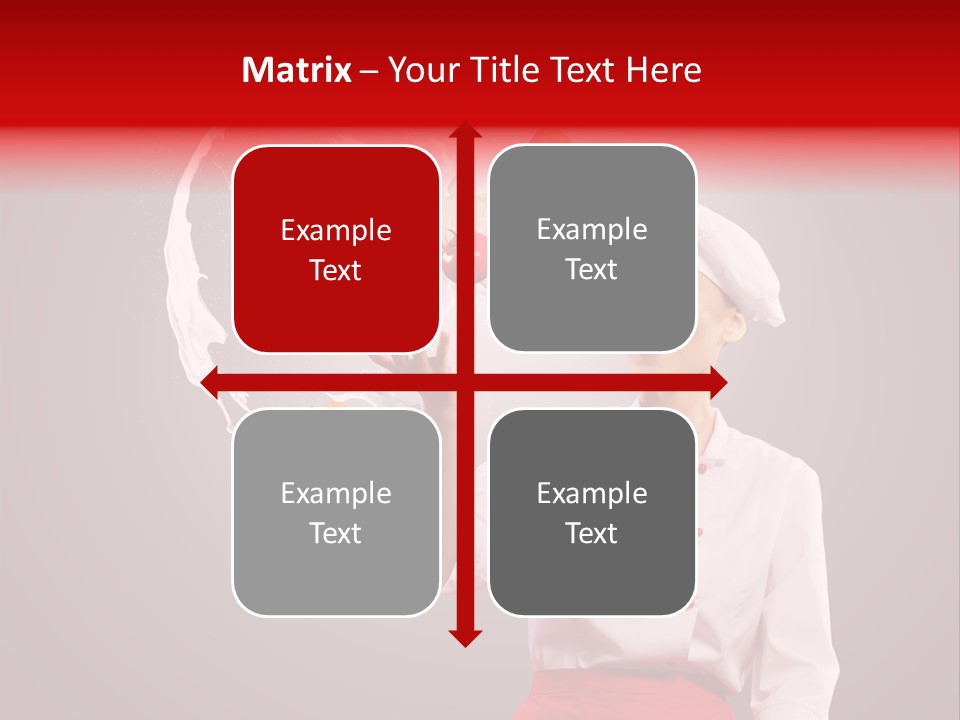 Matrix – Your Title Text Here

Example Text

Example Text

Example Text

Example Text